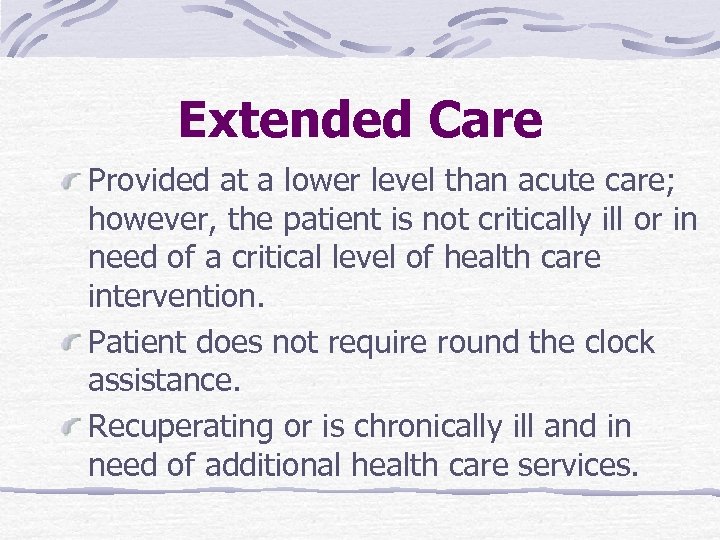 Extended Care

Provided at a lower level than acute care; however, the patient is not critically ill or in need of a critical level of health care intervention.

Patient does not require round the clock assistance.

Recuperating or is chronically ill and in need of additional health care services.